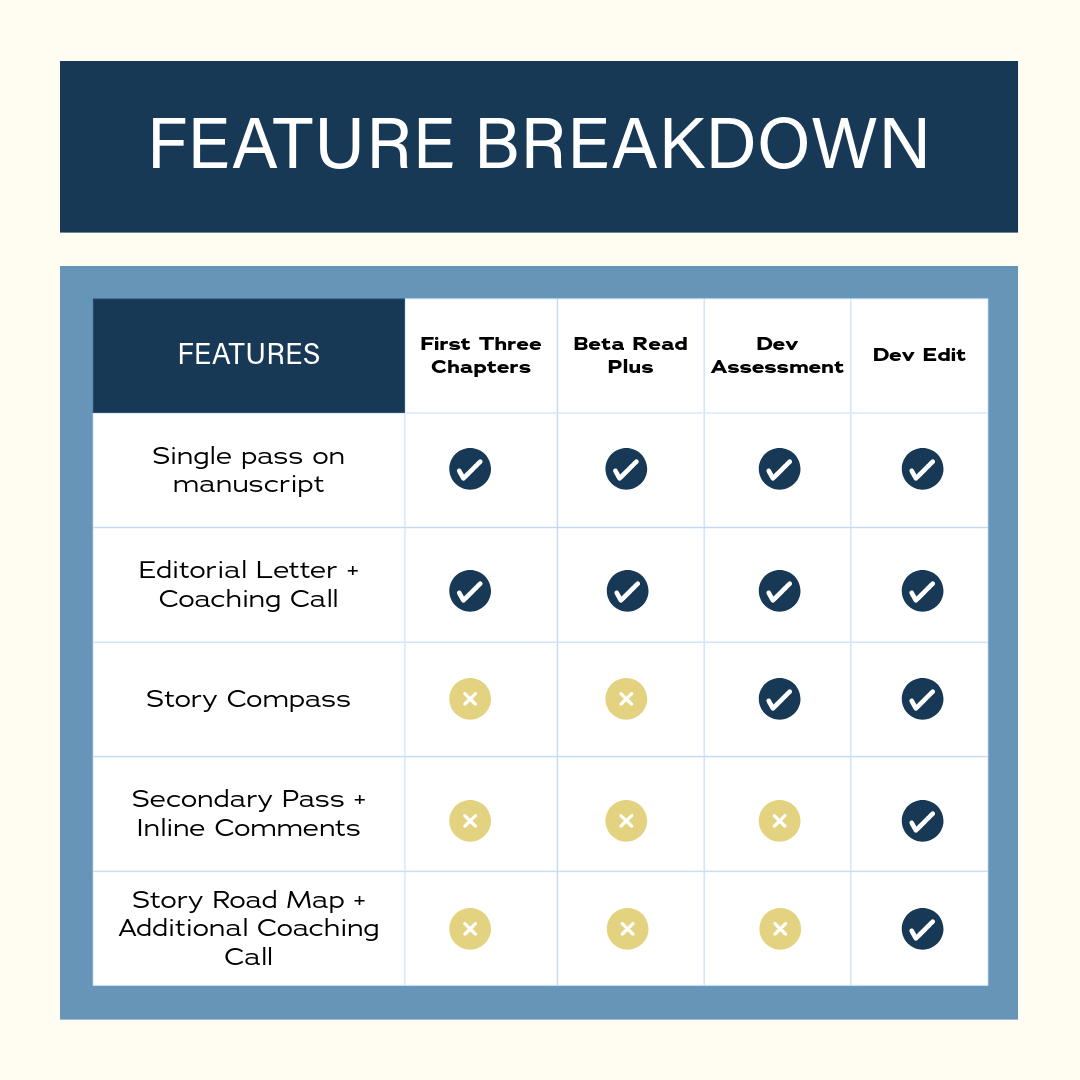 FEATURE BREAKDOWN

| FEATURES | First Three Chapters | Beta Read Plus | Dev Assessment | Dev Edit |
|---|---|---|---|---|
| Single pass on manuscript | ✓ | ✓ | ✓ | ✓ |
| Editorial Letter + Coaching Call | ✓ | ✓ | ✓ | ✓ |
| Story Compass | × | × | ✓ | ✓ |
| Secondary Pass + Inline Comments | × | × | × | ✓ |
| Story Road Map + Additional Coaching Call | × | × | × | ✓ |